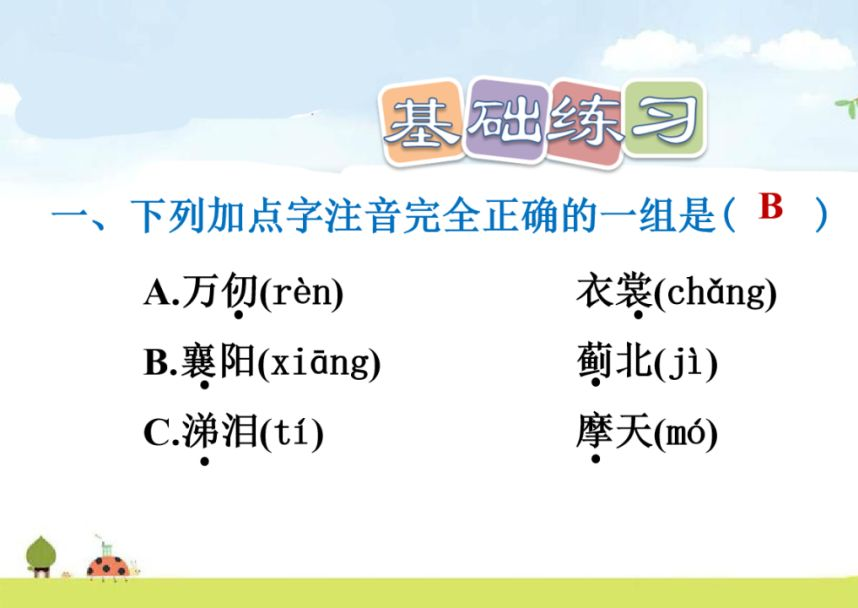 基础练习

一、下列加点字注音完全正确的一组是（ B ）

A.万仞(rèn)　　衣裳(chǎng)

B.襄阳(xiāng)　　蓟北(jì)

C.涕泪(tí)　　摩天(mó)